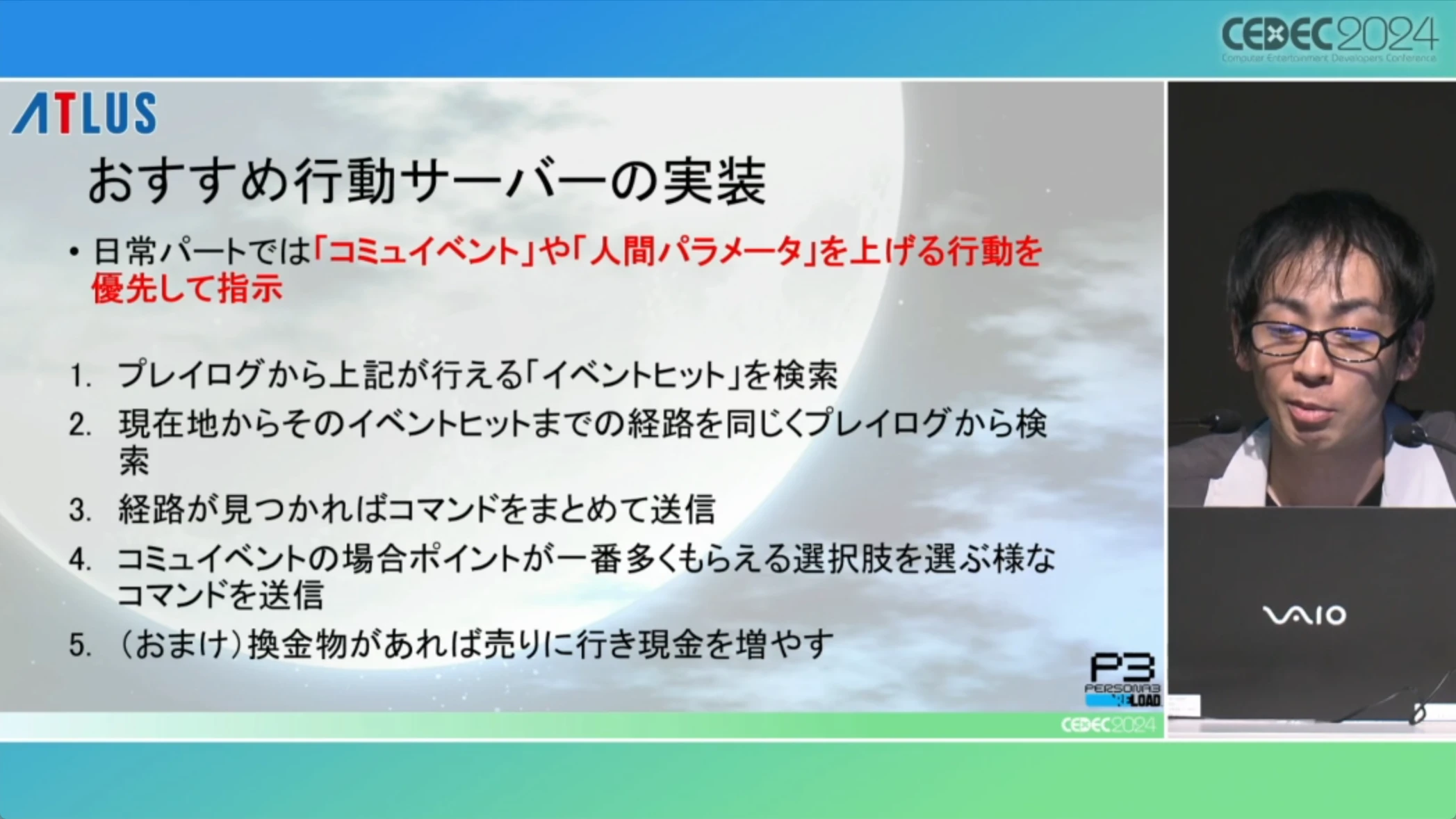 CEDEC2024
Computer Entertainment Developers Conference

ATLUS

おすすめ行動サーバーの実装

• 日常パートでは「コミュイベント」や「人間パラメータ」を上げる行動を優先して指示

1. プレイログから上記が行える「イベントヒット」を検索
2. 現在地からそのイベントヒットまでの経路を同じくプレイログから検索
3. 経路が見つかればコマンドをまとめて送信
4. コミュイベントの場合ポイントが一番多くもらえる選択肢を選ぶ様なコマンドを送信
5. (おまけ)換金物があれば売りに行き現金を増やす

P3
PERSONA3
RELOAD

CEDEC2024

VAIO